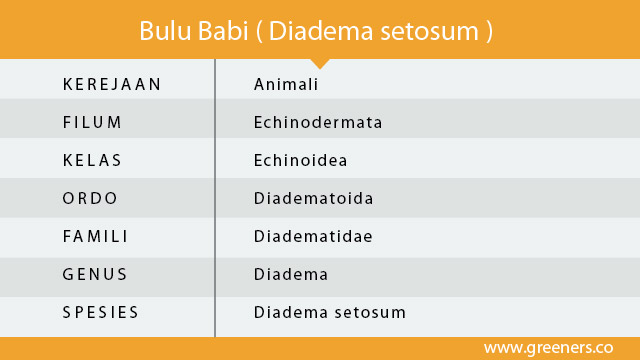 Bulu Babi ( Diadema setosum )

| KEREJAAN | Animali |
|---|---|
| FILUM | Echinodermata |
| KELAS | Echinoidea |
| ORDO | Diadematoida |
| FAMILI | Diadematidae |
| GENUS | Diadema |
| SPESIES | Diadema setosum |

www.greeners.co